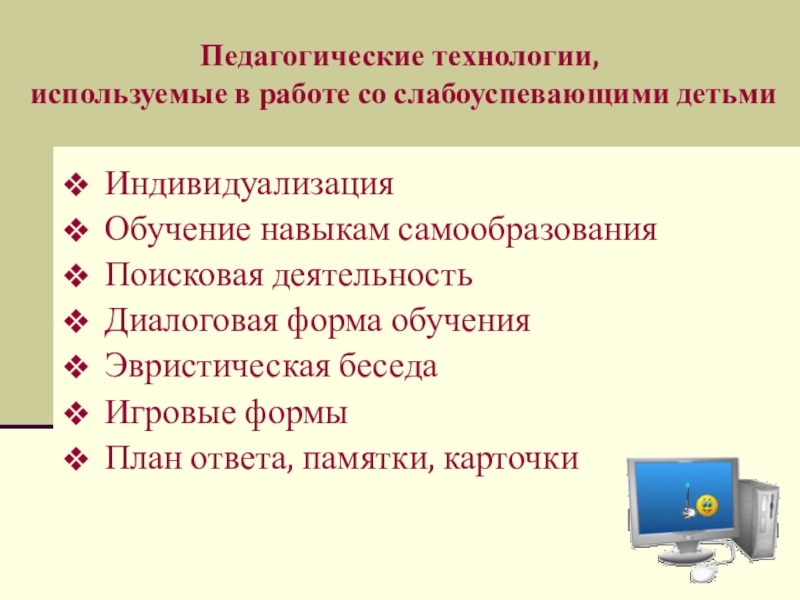 Педагогические технологии,
используемые в работе со слабоуспевающими детьми

❖ Индивидуализация
❖ Обучение навыкам самообразования
❖ Поисковая деятельность
❖ Диалоговая форма обучения
❖ Эвристическая беседа
❖ Игровые формы
❖ План ответа, памятки, карточки